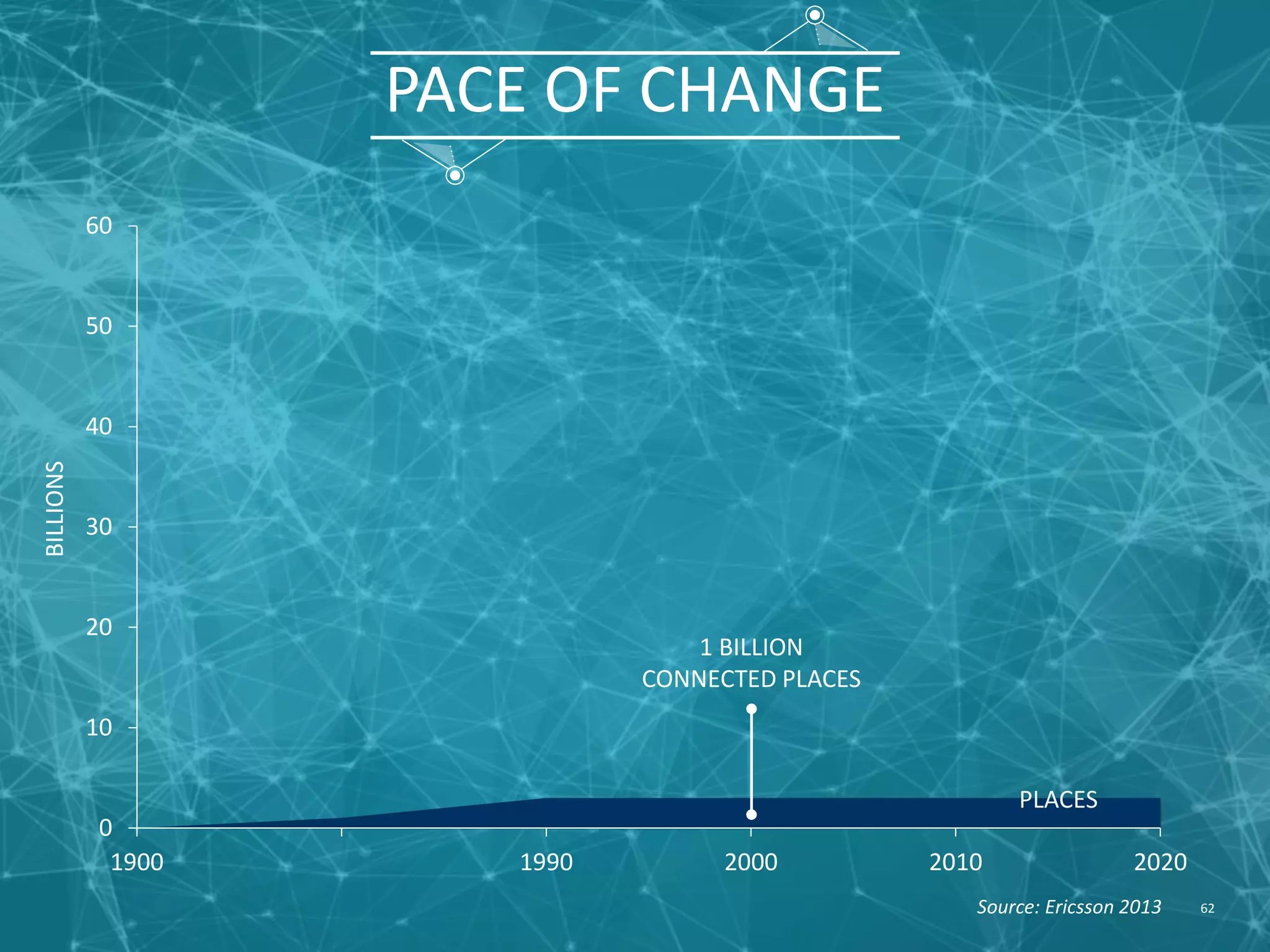 PACE OF CHANGE

BILLIONS

60

50

40

30

20

10

0

1 BILLION
CONNECTED PLACES

PLACES

1900

1990

2000

2010

2020

Source: Ericsson 2013

62